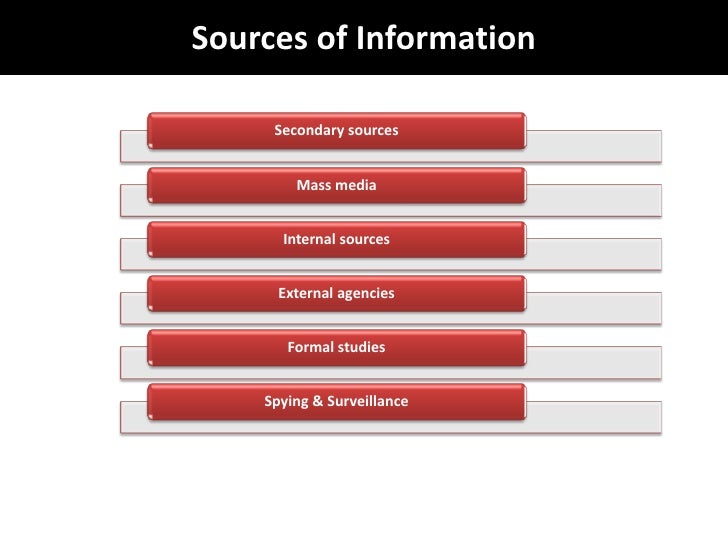 Sources of Information

Secondary sources

Mass media

Internal sources

External agencies

Formal studies

Spying & Surveillance